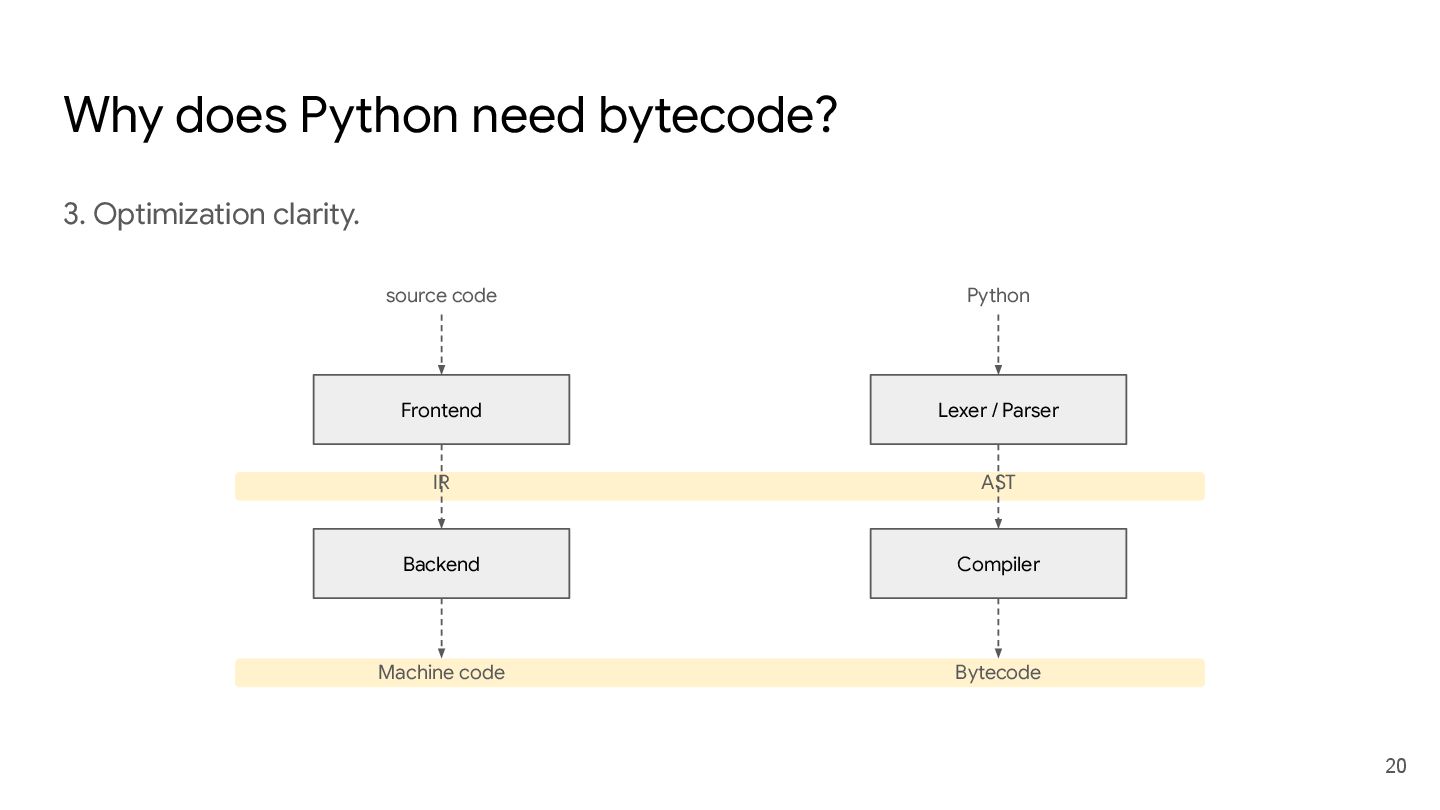 Why does Python need bytecode?

3. Optimization clarity.

source code

Frontend

IR

Backend

Machine code

Python

Lexer / Parser

AST

Compiler

Bytecode

20